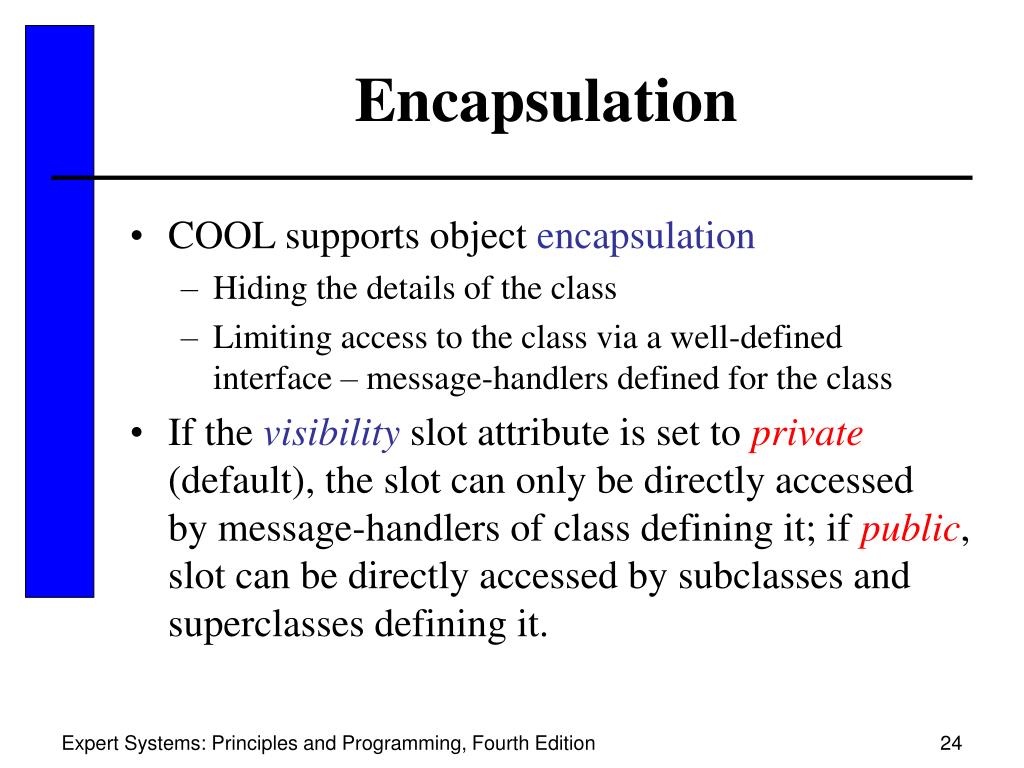 Encapsulation

• COOL supports object encapsulation
  – Hiding the details of the class
  – Limiting access to the class via a well-defined interface – message-handlers defined for the class
• If the visibility slot attribute is set to private (default), the slot can only be directly accessed by message-handlers of class defining it; if public, slot can be directly accessed by subclasses and superclasses defining it.

Expert Systems: Principles and Programming, Fourth Edition

24